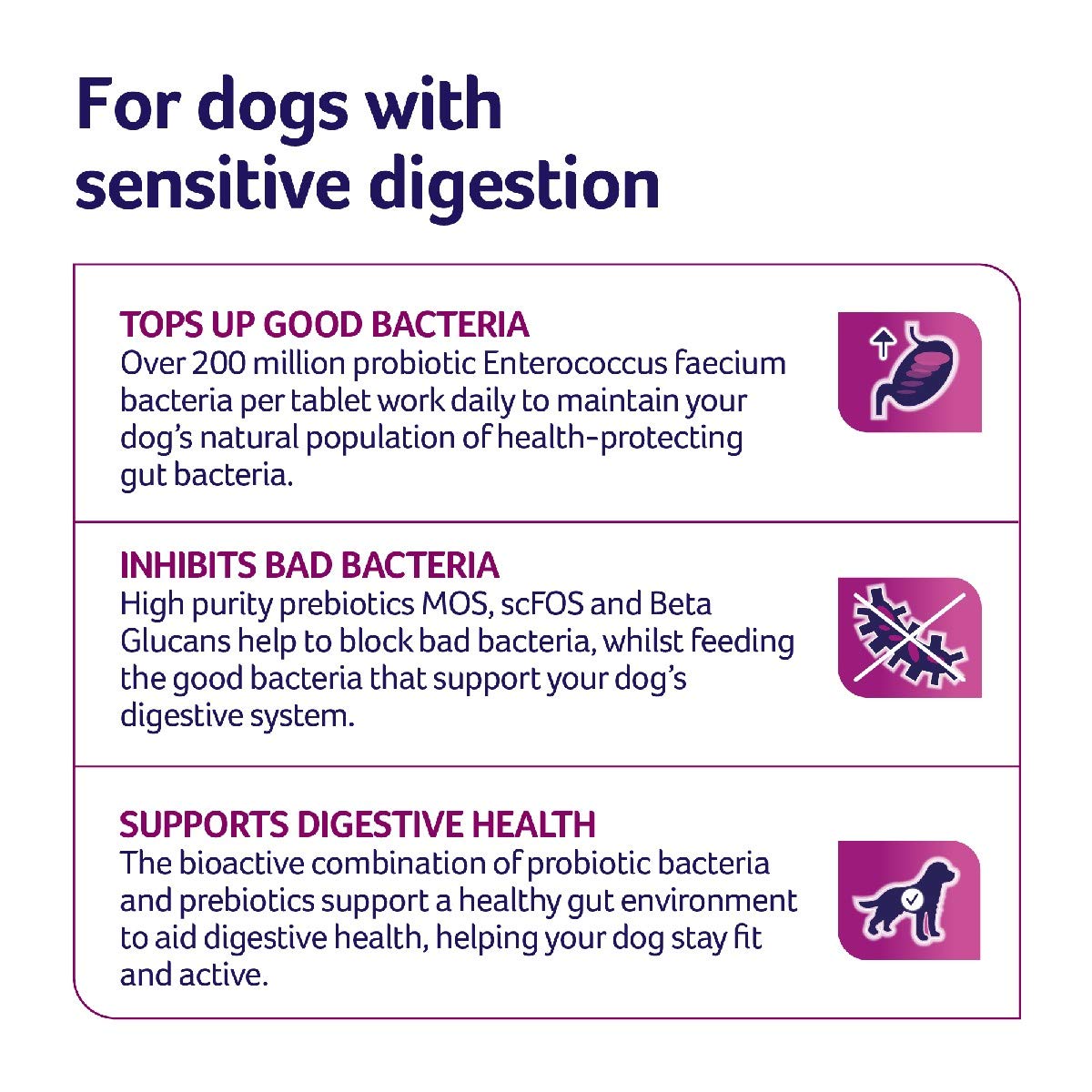 For dogs with sensitive digestion

TOPS UP GOOD BACTERIA
Over 200 million probiotic Enterococcus faecium bacteria per tablet work daily to maintain your dog's natural population of health-protecting gut bacteria.

INHIBITS BAD BACTERIA
High purity prebiotics MOS, scFOS and Beta Glucans help to block bad bacteria, whilst feeding the good bacteria that support your dog's digestive system.

SUPPORTS DIGESTIVE HEALTH
The bioactive combination of probiotic bacteria and prebiotics support a healthy gut environment to aid digestive health, helping your dog stay fit and active.